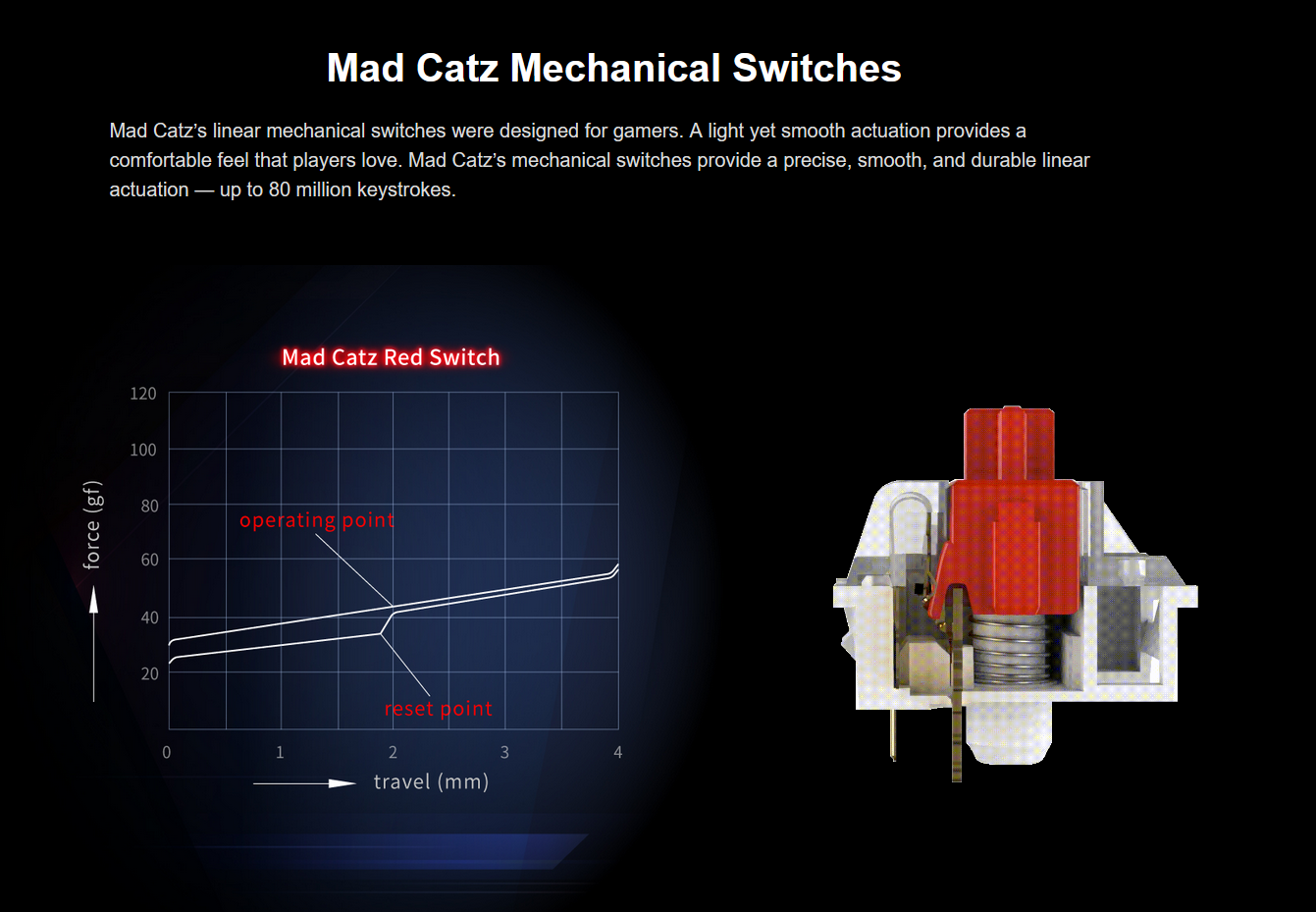 Mad Catz Mechanical Switches

Mad Catz's linear mechanical switches were designed for gamers. A light yet smooth actuation provides a comfortable feel that players love. Mad Catz's mechanical switches provide a precise, smooth, and durable linear actuation — up to 80 million keystrokes.

Mad Catz Red Switch

120
100
80
60
40
20

force (gf)

operating point

reset point

0
1
2
3
4

travel (mm)